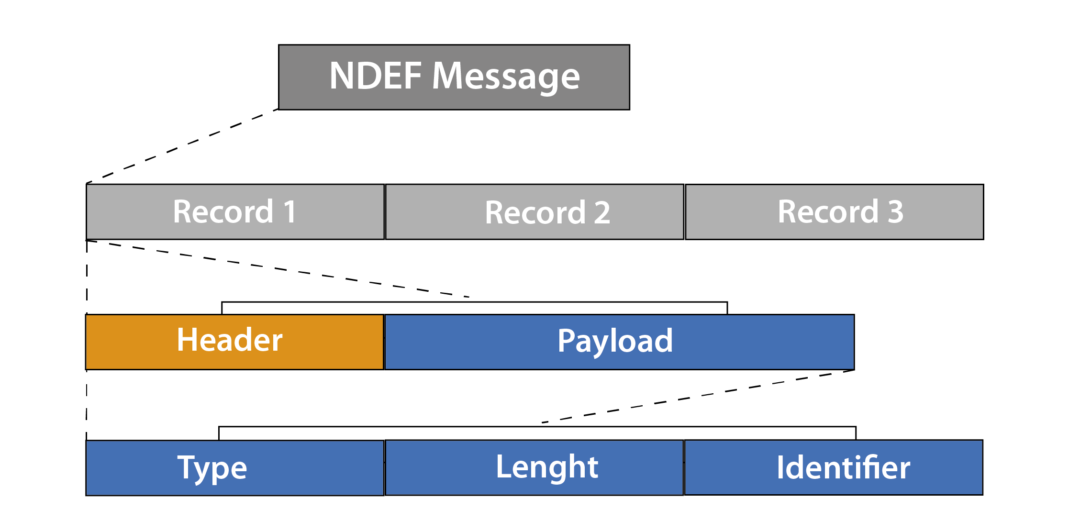 NDEF Message

Record 1
Record 2
Record 3

Header
Payload

Type
Lenght
Identifier